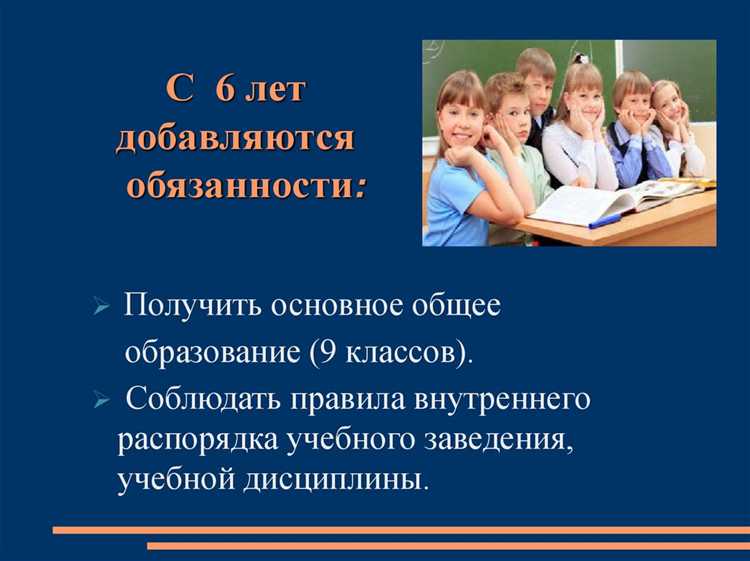 С 6 лет добавляются обязанности:

➢ Получить основное общее образование (9 классов).

➢ Соблюдать правила внутреннего распорядка учебного заведения, учебной дисциплины.